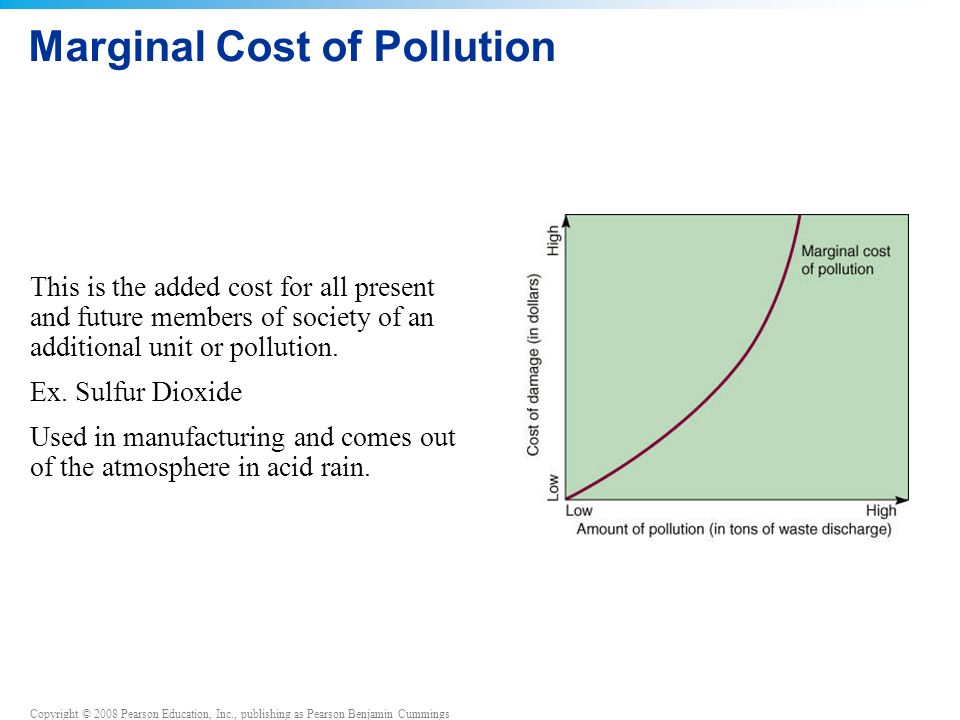 Marginal Cost of Pollution

This is the added cost for all present and future members of society of an additional unit or pollution.

Ex. Sulfur Dioxide

Used in manufacturing and comes out of the atmosphere in acid rain.

High

Cost of damage (in dollars)

Low

Marginal cost of pollution

Low

High

Amount of pollution (in tons of waste discharge)

Copyright © 2008 Pearson Education, Inc., publishing as Pearson Benjamin Cummings